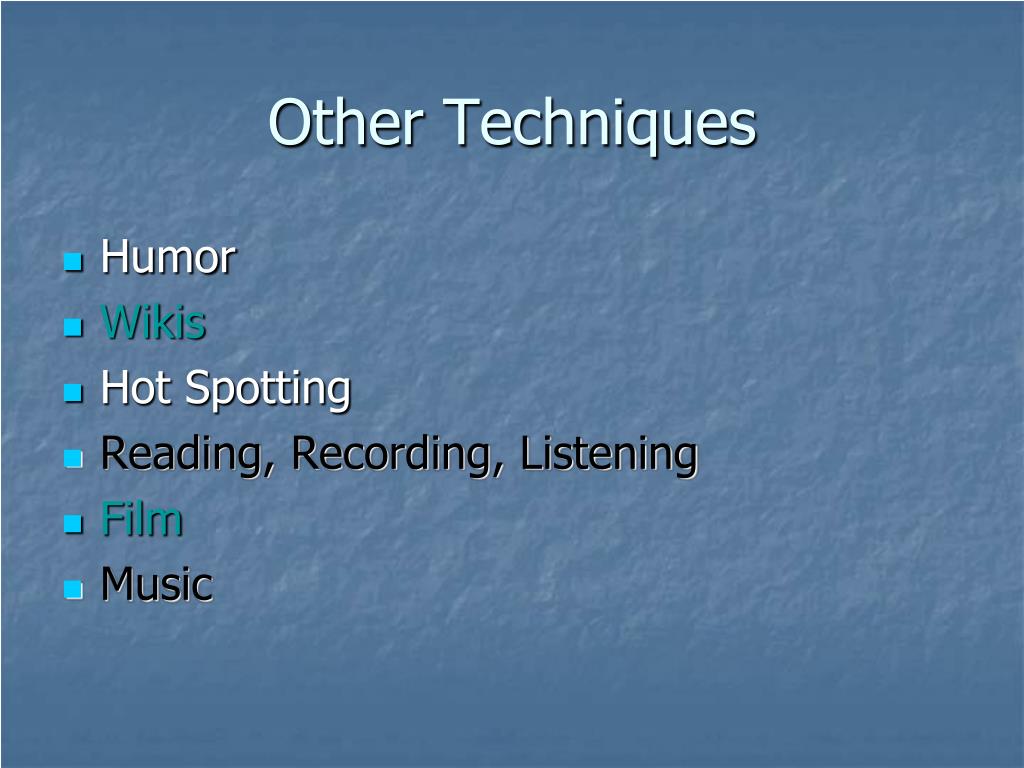 Other Techniques

- Humor
- Wikis
- Hot Spotting
- Reading, Recording, Listening
- Film
- Music